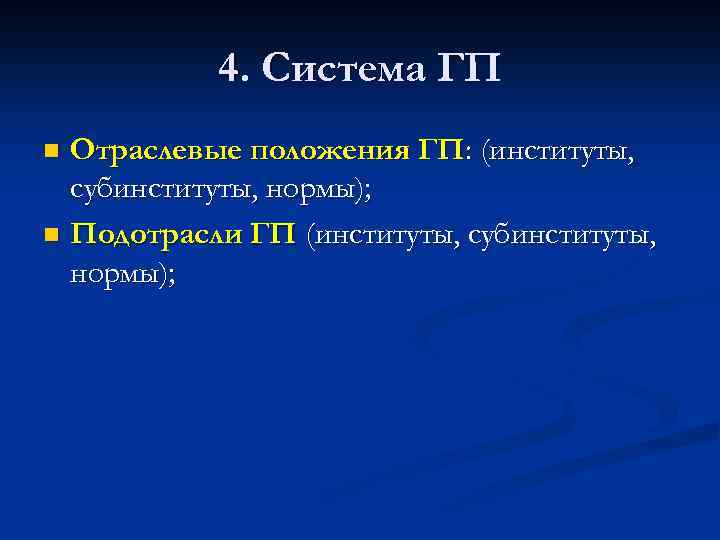 4. Система ГП

Отраслевые положения ГП: (институты, субинституты, нормы);

Подотрасли ГП (институты, субинституты, нормы);